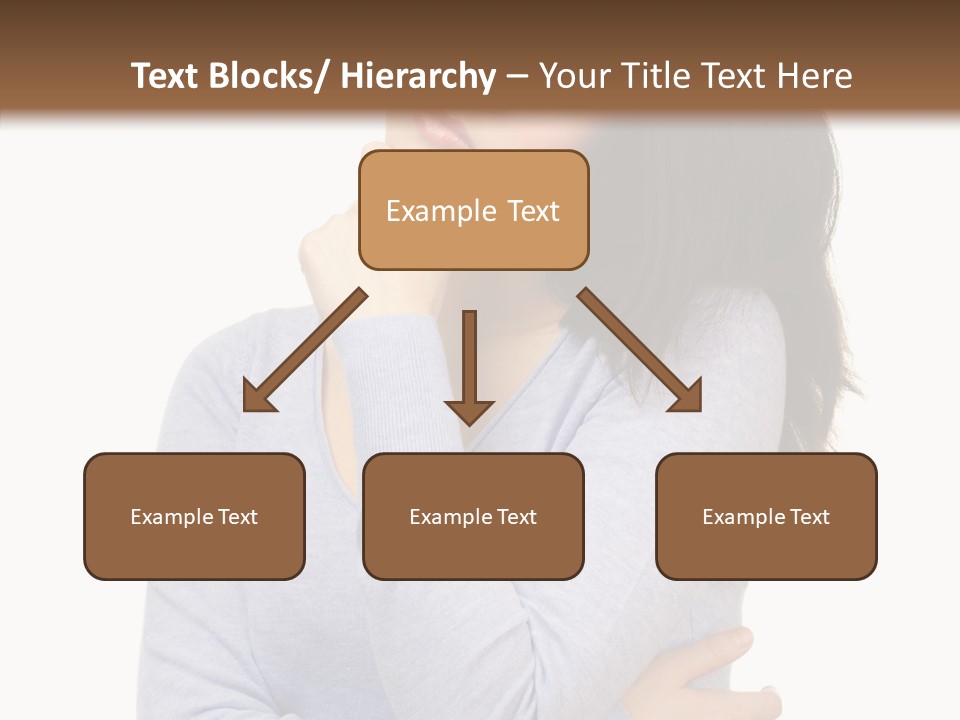 Text Blocks/ Hierarchy – Your Title Text Here

Example Text

Example Text

Example Text

Example Text